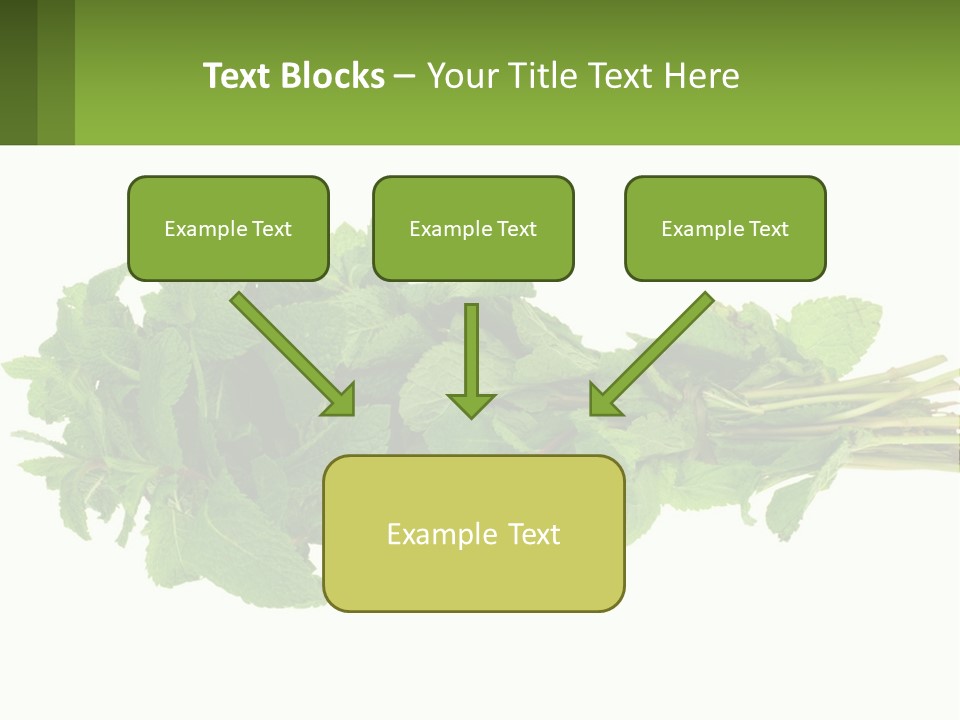 Text Blocks – Your Title Text Here

Example Text

Example Text

Example Text

Example Text